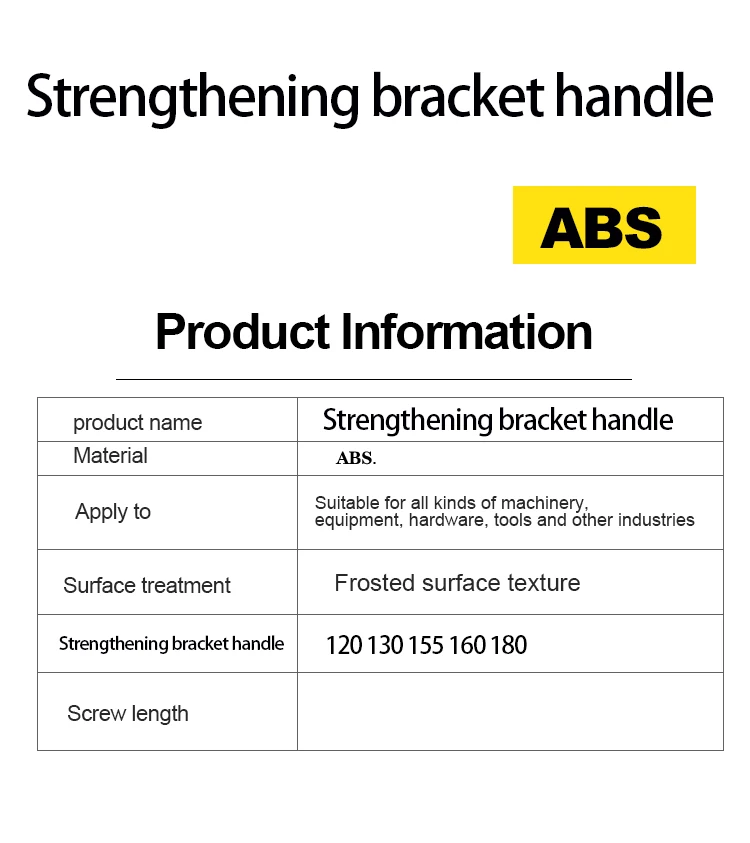 Strengthening bracket handle

ABS

Product Information

| product name | Strengthening bracket handle |
|---|---|
| Material | ABS. |
| Apply to | Suitable for all kinds of machinery, equipment, hardware, tools and other industries |
| Surface treatment | Frosted surface texture |
| Strengthening bracket handle | 120 130 155 160 180 |
| Screw length | |